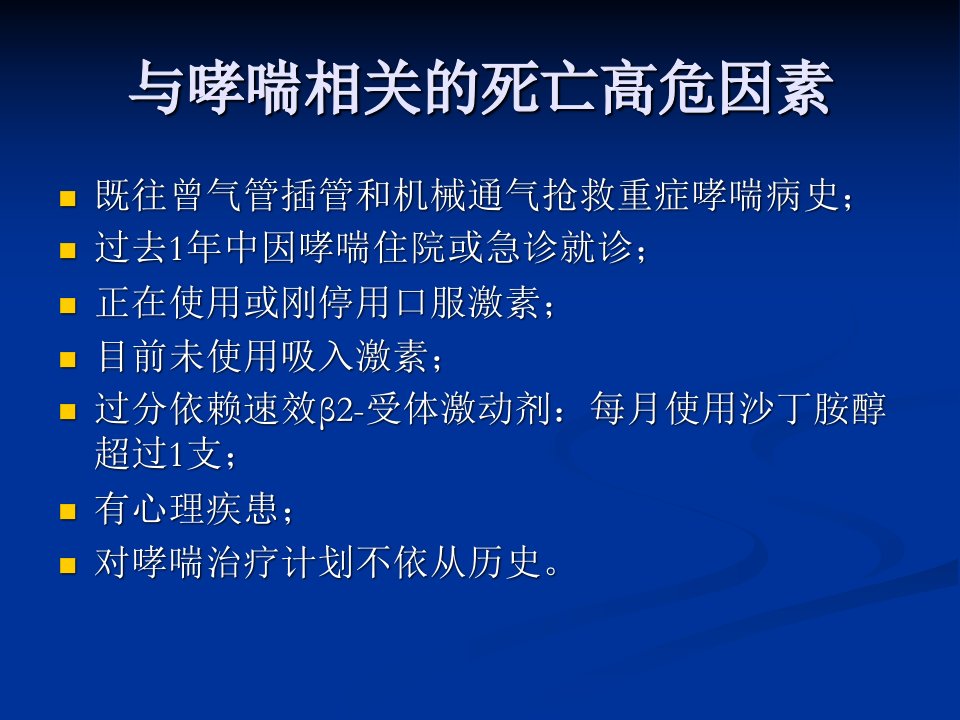 与哮喘相关的死亡高危因素

- 既往曾气管插管和机械通气抢救重症哮喘病史；
- 过去1年中因哮喘住院或急诊就诊；
- 正在使用或刚停用口服激素；
- 目前未使用吸入激素；
- 过分依赖速效β2-受体激动剂：每月使用沙丁胺醇超过1支；
- 有心理疾患；
- 对哮喘治疗计划不依从历史。